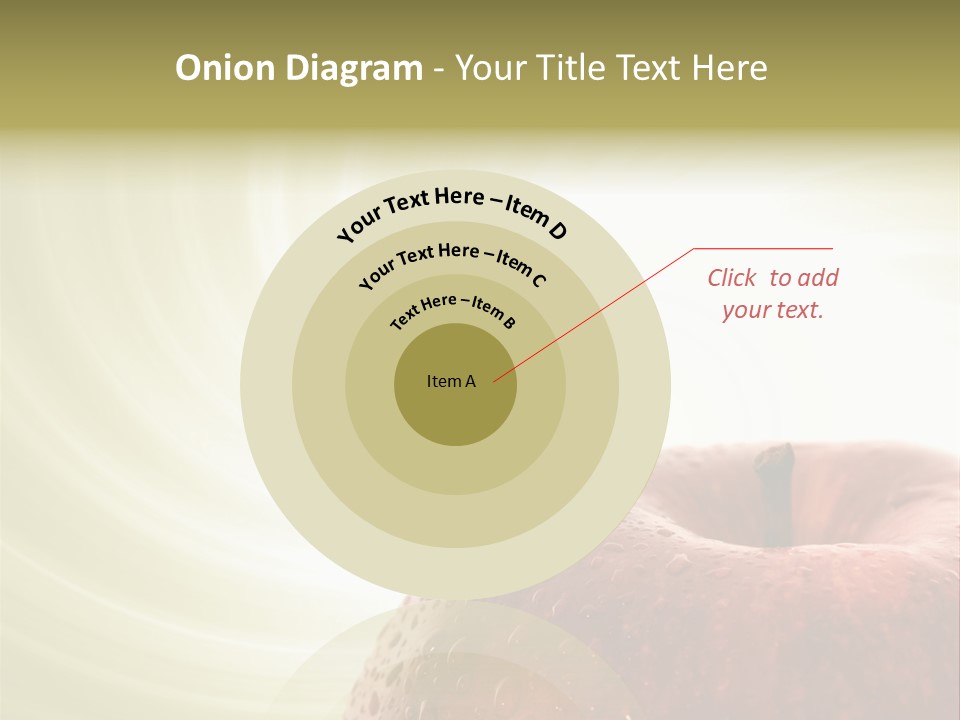 Onion Diagram - Your Title Text Here

Your Text Here – Item D

Your Text Here – Item C

Text Here – Item B

Item A

Click to add your text.